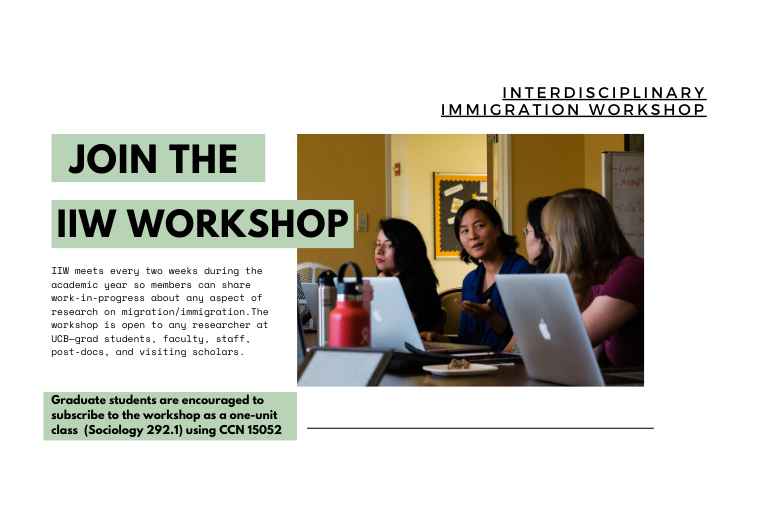 INTERDISCIPLINARY IMMIGRATION WORKSHOP

JOIN THE IIW WORKSHOP

IIW meets every two weeks during the academic year so members can share work-in-progress about any aspect of research on migration/immigration.The workshop is open to any researcher at UCB—grad students, faculty, staff, post-docs, and visiting scholars.

Graduate students are encouraged to subscribe to the workshop as a one-unit class (Sociology 292.1) using CCN 15052